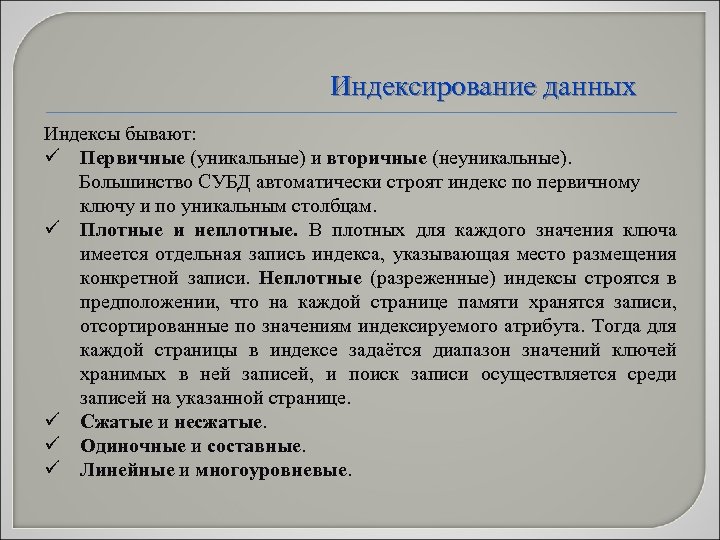 Индексирование данных

Индексы бывают:

✓ Первичные (уникальные) и вторичные (неуникальные). Большинство СУБД автоматически строят индекс по первичному ключу и по уникальным столбцам.

✓ Плотные и неплотные. В плотных для каждого значения ключа имеется отдельная запись индекса, указывающая место размещения конкретной записи. Неплотные (разреженные) индексы строятся в предположении, что на каждой странице памяти хранятся записи, отсортированные по значениям индексируемого атрибута. Тогда для каждой страницы в индексе задаётся диапазон значений ключей хранимых в ней записей, и поиск записи осуществляется среди записей на указанной странице.

✓ Сжатые и несжатые.

✓ Одиночные и составные.

✓ Линейные и многоуровневые.